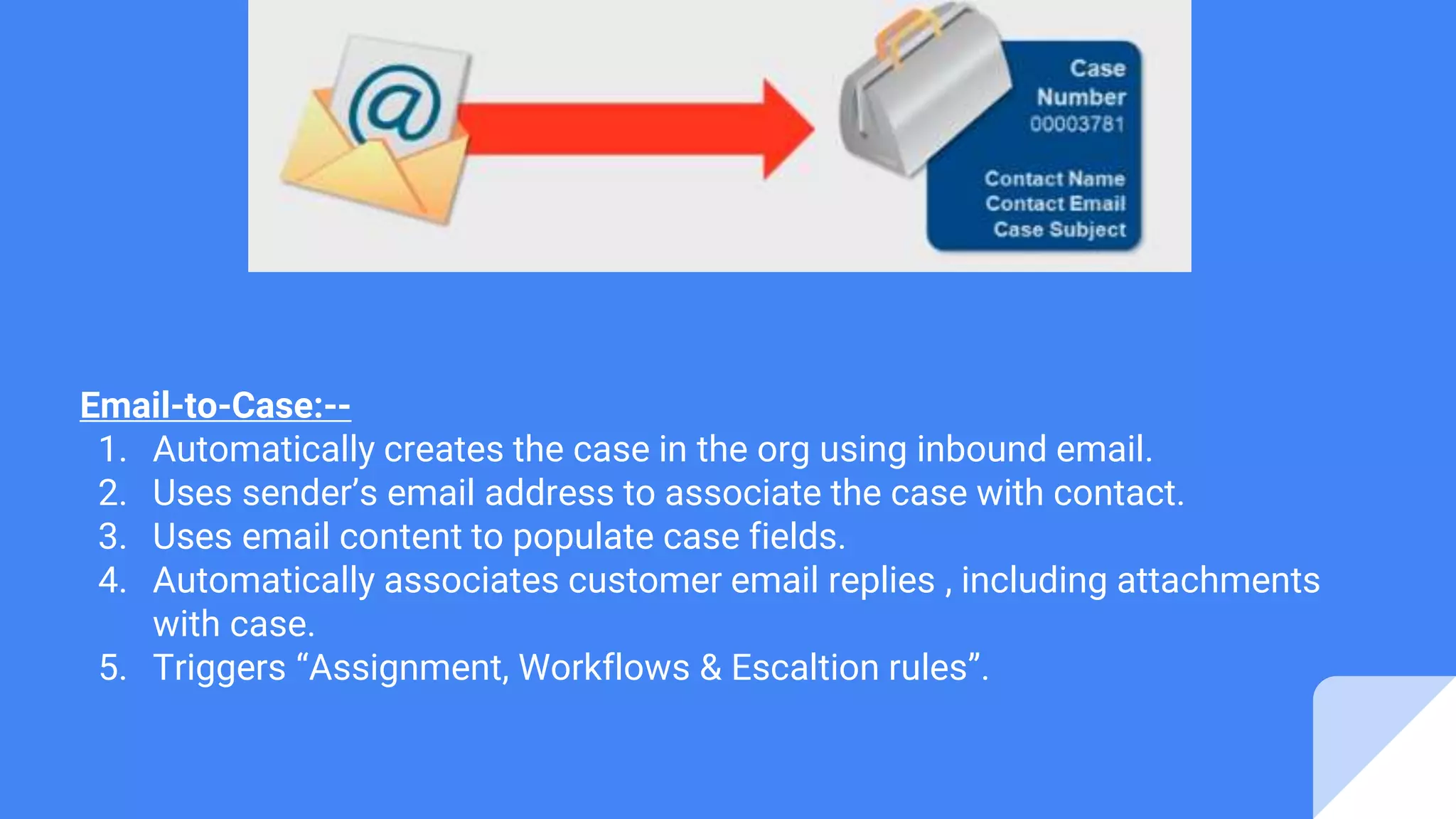 @

Case Number 00003781

Contact Name
Contact Email
Case Subject

Email-to-Case:--
1. Automatically creates the case in the org using inbound email.
2. Uses sender’s email address to associate the case with contact.
3. Uses email content to populate case fields.
4. Automatically associates customer email replies , including attachments with case.
5. Triggers “Assignment, Workflows & Escaltion rules”.